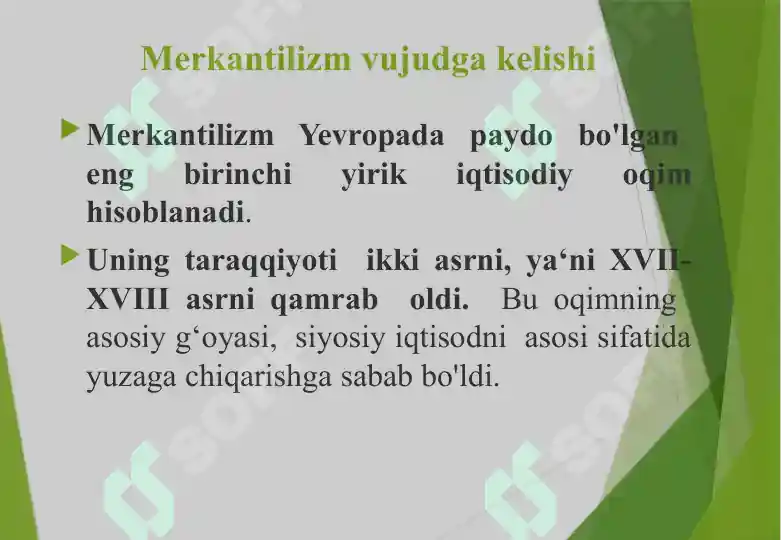 Merkantilizm vujudga kelishi

Merkantilizm Yevropada paydo bo'lgan eng birinchi yirik iqtisodiy oqim hisoblanadi.

Uning taraqqiyoti ikki asrni, ya‘ni XVII-XVIII asrni qamrab oldi. Bu oqimning asosiy g‘oyasi, siyosiy iqtisodni asosi sifatida yuzaga chiqarishga sabab bo'ldi.